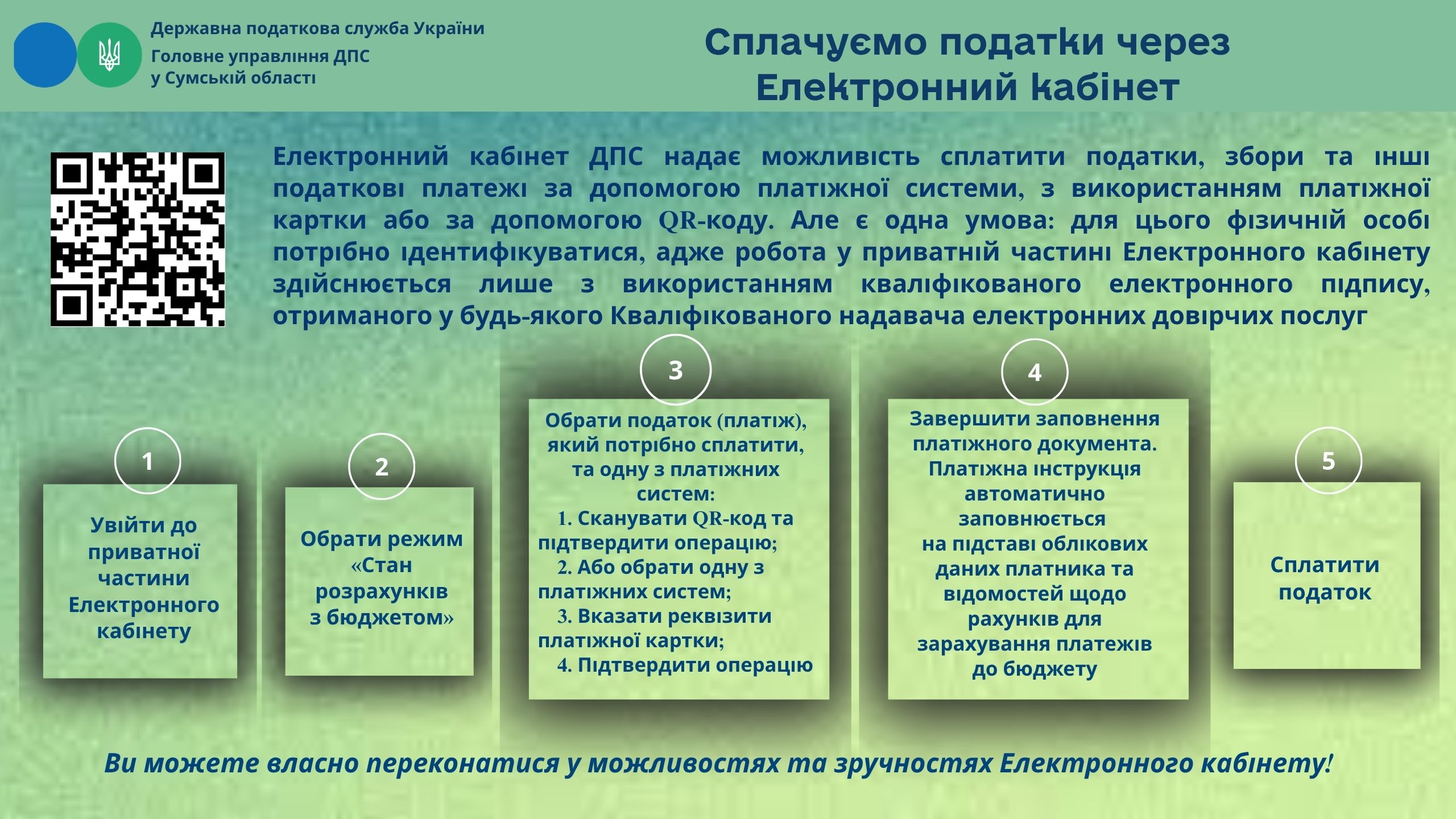 Державна податкова служба України
Головне управління ДПС
у Сумській області

Сплачуємо податки через Електронний кабінет

Електронний кабінет ДПС надає можливість сплатити податки, збори та інші податкові платежі за допомогою платіжної системи, з використанням платіжної картки або за допомогою QR-коду. Але є одна умова: для цього фізичній особі потрібно ідентифікуватися, адже робота у приватній частині Електронного кабінету здійснюється лише з використанням кваліфікованого електронного підпису, отриманого у будь-якого Кваліфікованого надавача електронних довірчих послуг

1
Увійти до приватної частини Електронного кабінету

2
Обрати режим «Стан розрахунків з бюджетом»

3
Обрати податок (платіж), який потрібно сплатити, та одну з платіжних систем:
1. Сканувати QR-код та підтвердити операцію;
2. Або обрати одну з платіжних систем;
3. Вказати реквізити платіжної картки;
4. Підтвердити операцію

4
Завершити заповнення платіжного документа. Платіжна інструкція автоматично заповнюється на підставі облікових даних платника та відомостей щодо рахунків для зарахування платежів до бюджету

5
Сплатити податок

Ви можете власно переконатися у можливостях та зручностях Електронного кабінету!